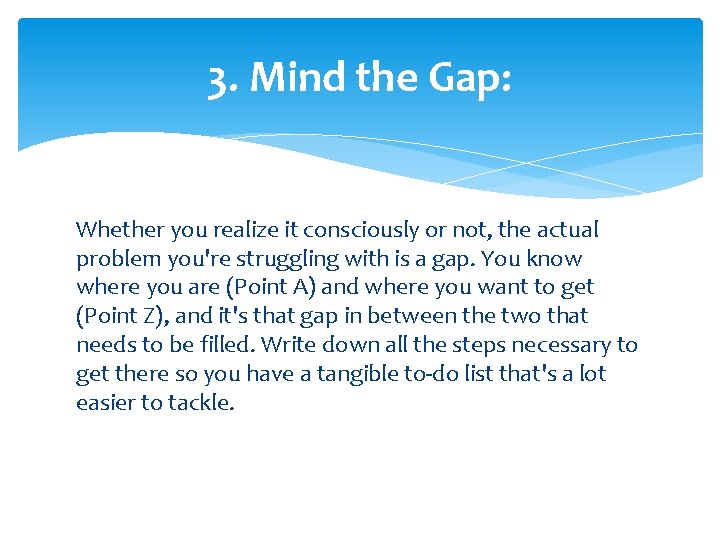 3. Mind the Gap:

Whether you realize it consciously or not, the actual problem you're struggling with is a gap. You know where you are (Point A) and where you want to get (Point Z), and it's that gap in between the two that needs to be filled. Write down all the steps necessary to get there so you have a tangible to-do list that's a lot easier to tackle.